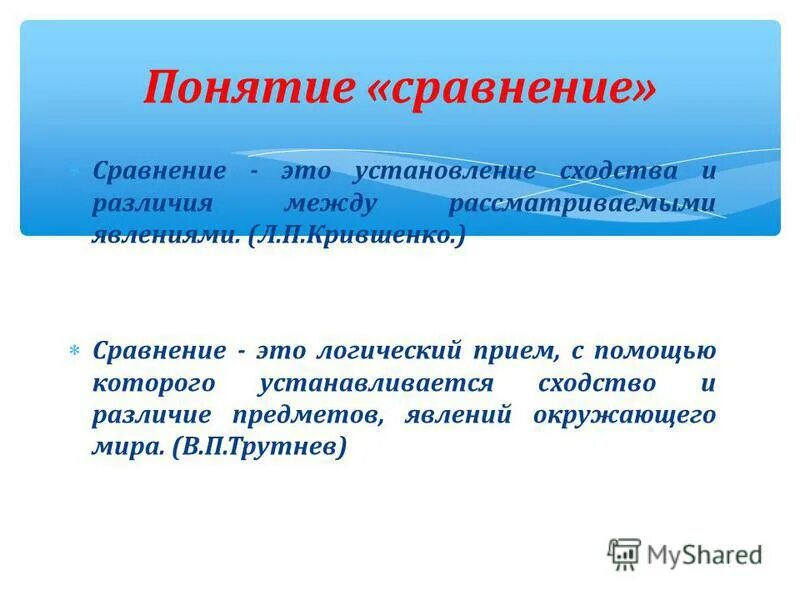 Понятие «сравнение»

Сравнение - это установление сходства и различия между рассматриваемыми явлениями. (Л.П.Крившенко.)

Сравнение - это логический прием, с помощью которого устанавливается сходство и различие предметов, явлений окружающего мира. (В.П.Трутнев)

MyShared